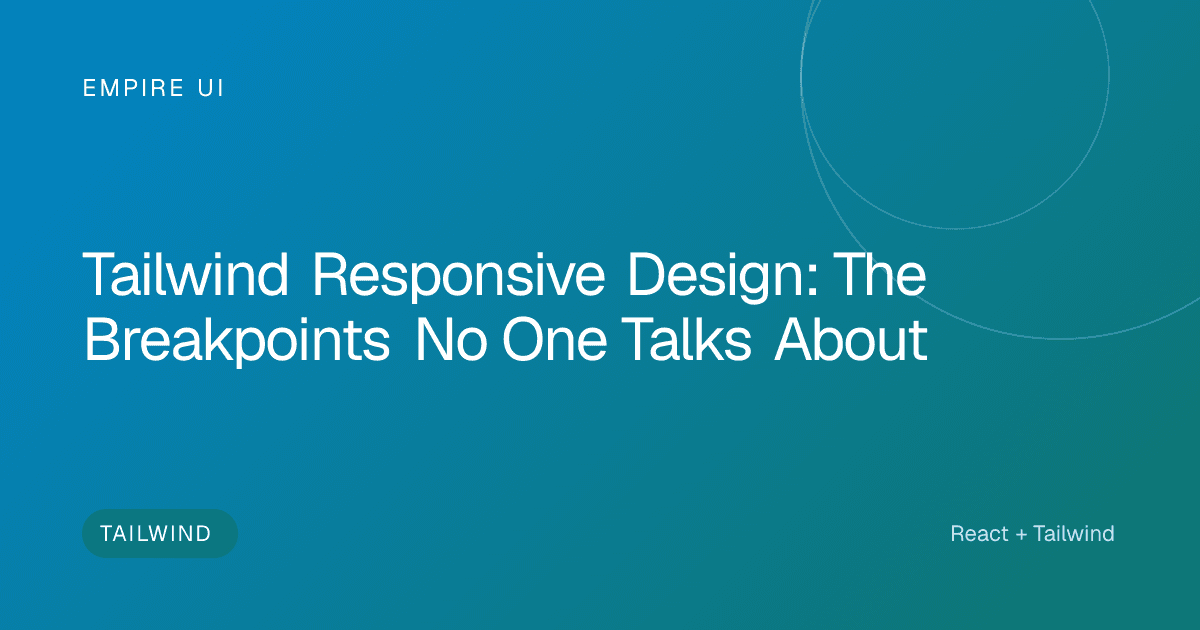 EMPIRE UI

Tailwind Responsive Design: The Breakpoints No One Talks About

TAILWIND

React + Tailwind